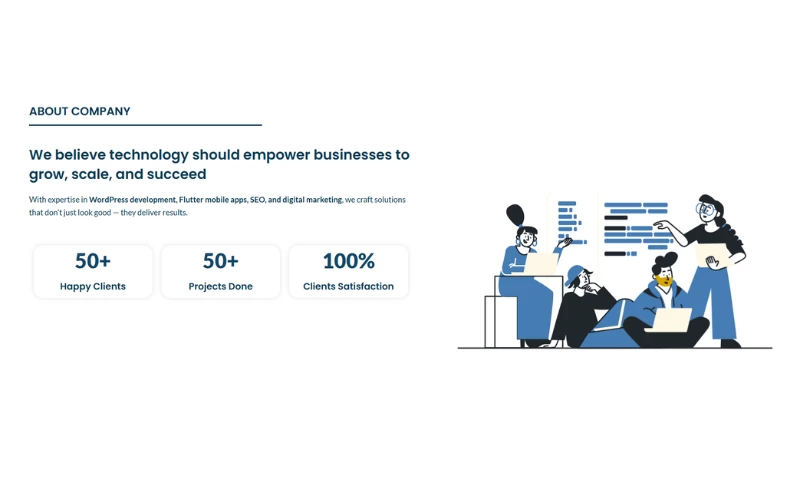 ABOUT COMPANY

We believe technology should empower businesses to grow, scale, and succeed

With expertise in WordPress development, Flutter mobile apps, SEO, and digital marketing, we craft solutions that don't just look good — they deliver results.

50+
Happy Clients

50+
Projects Done

100%
Clients Satisfaction